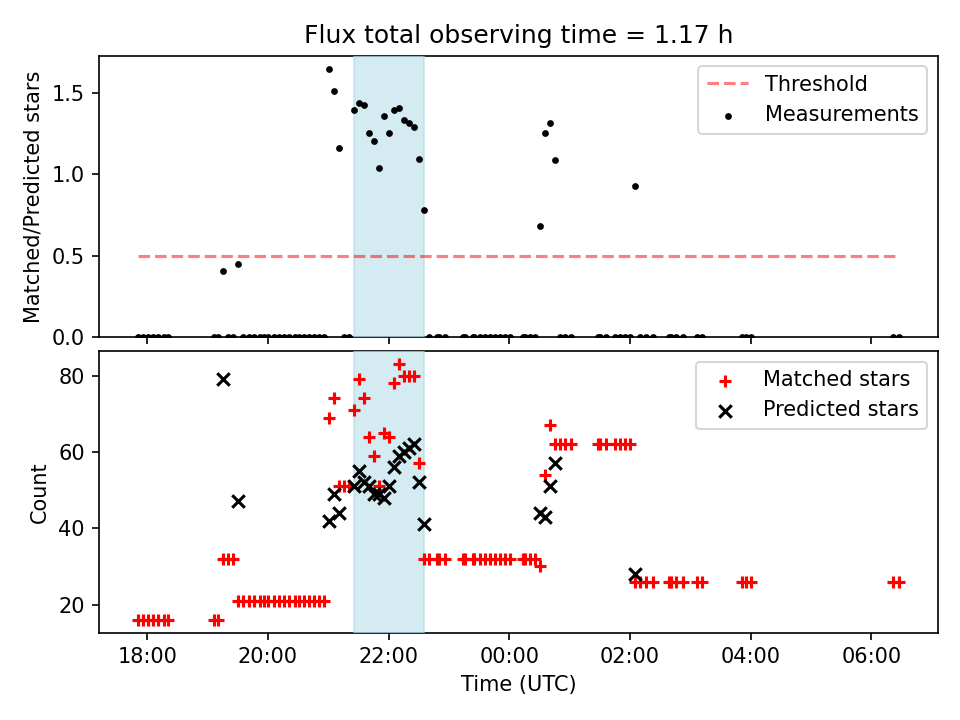 Flux total observing time = 1.17 h

Matched/Predicted stars

1.5
1.0
0.5
0.0

Threshold
Measurements

Count

80
60
40
20

Matched stars
Predicted stars

18:00
20:00
22:00
00:00
02:00
04:00
06:00

Time (UTC)